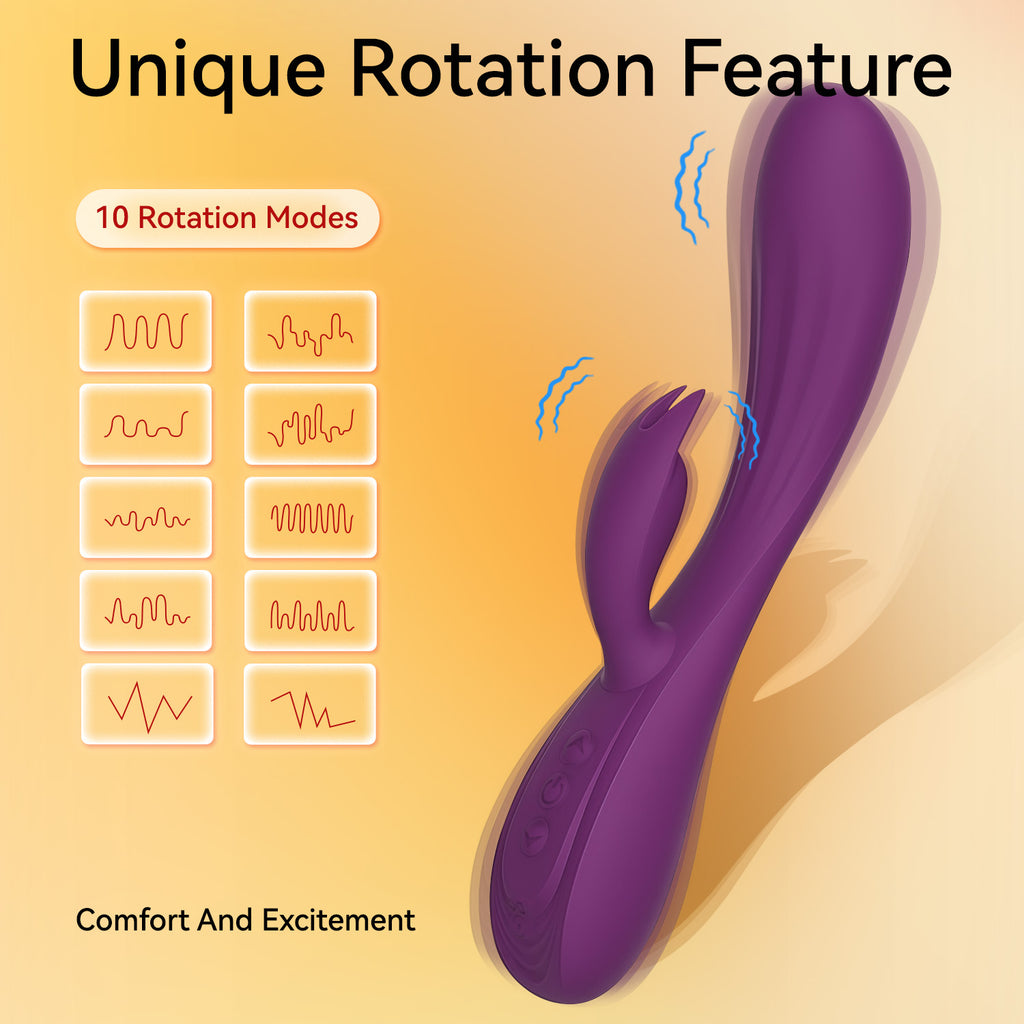 Unique Rotation Feature

10 Rotation Modes

Comfort And Excitement